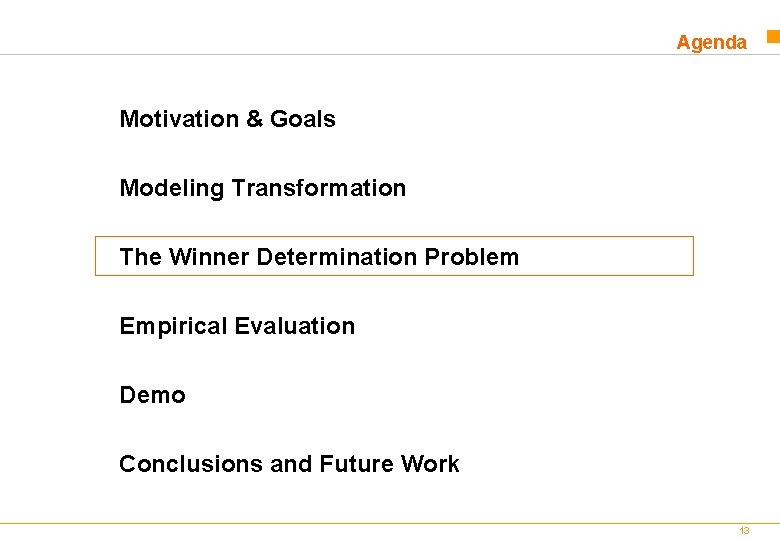 Agenda

Motivation & Goals

Modeling Transformation

The Winner Determination Problem

Empirical Evaluation

Demo

Conclusions and Future Work

13